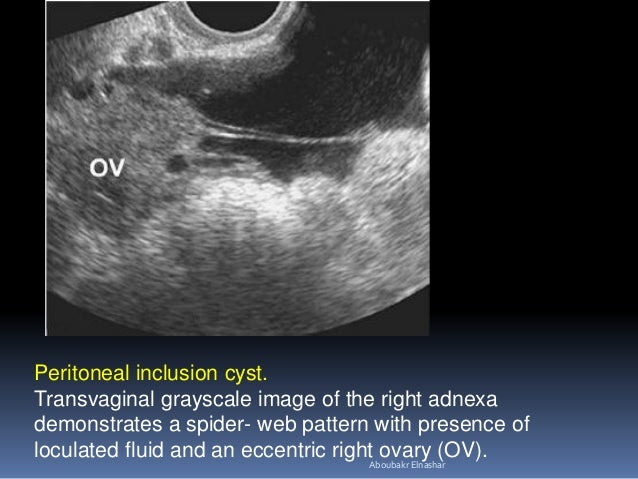 OV

Peritoneal inclusion cyst.
Transvaginal grayscale image of the right adnexa demonstrates a spider- web pattern with presence of loculated fluid and an eccentric right ovary (OV).

Aboubakr Elnashar